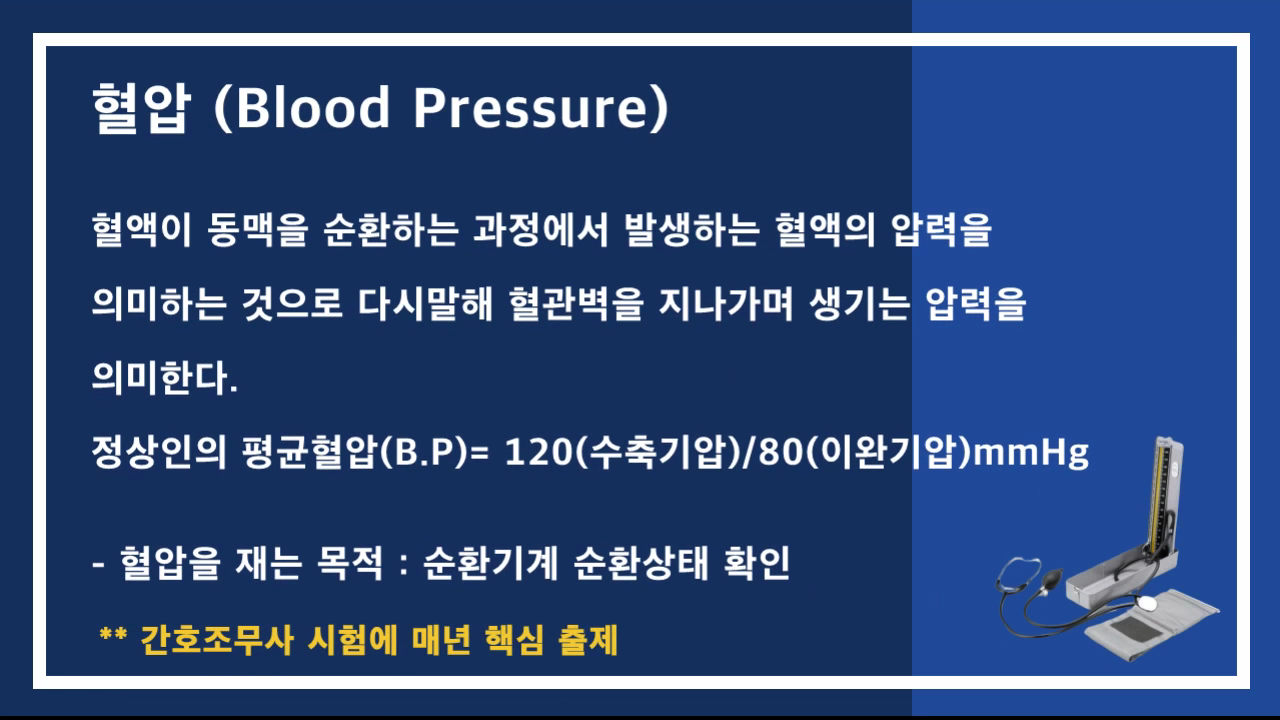 혈압 (Blood Pressure)

혈액이 동맥을 순환하는 과정에서 발생하는 혈액의 압력을 의미하는 것으로 다시말해 혈관벽을 지나가며 생기는 압력을 의미한다.

정상인의 평균혈압(B.P)= 120(수축기압)/80(이완기압)mmHg

- 혈압을 재는 목적 : 순환기계 순환상태 확인

** 간호조무사 시험에 매년 핵심 출제